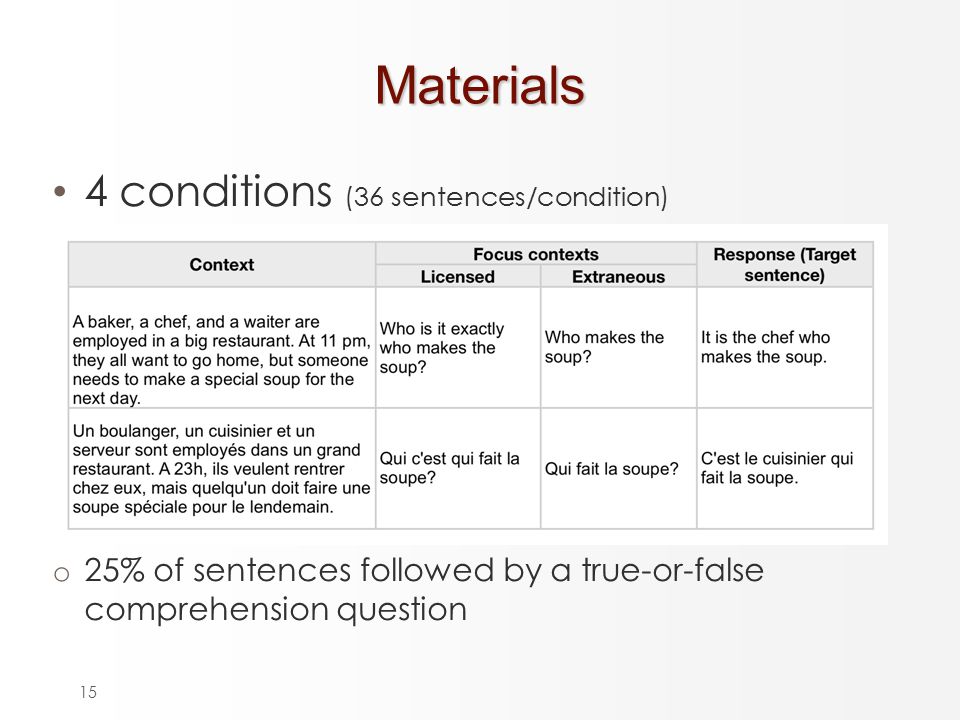 Materials

• 4 conditions (36 sentences/condition)

| Context | Focus contexts: Licensed | Focus contexts: Extraneous | Response (Target sentence) |
|---|---|---|---|
| A baker, a chef, and a waiter are employed in a big restaurant. At 11 pm, they all want to go home, but someone needs to make a special soup for the next day. | Who is it exactly who makes the soup? | Who makes the soup? | It is the chef who makes the soup. |
| Un boulanger, un cuisinier et un serveur sont employés dans un grand restaurant. A 23h, ils veulent rentrer chez eux, mais quelqu'un doit faire une soupe spéciale pour le lendemain. | Qui c'est qui fait la soupe? | Qui fait la soupe? | C'est le cuisinier qui fait la soupe. |

o 25% of sentences followed by a true-or-false comprehension question

15